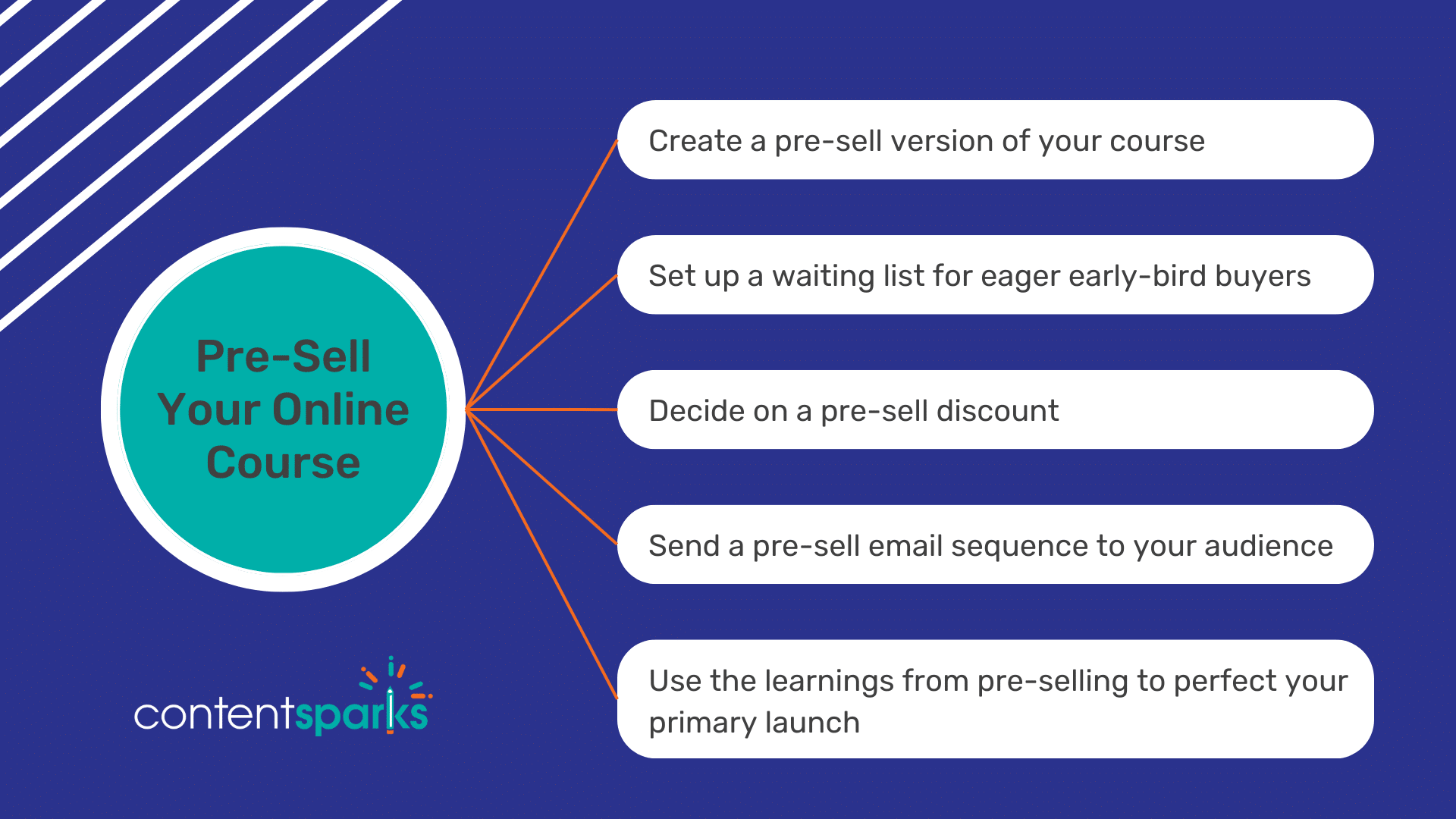 Pre-Sell Your Online Course

Create a pre-sell version of your course

Set up a waiting list for eager early-bird buyers

Decide on a pre-sell discount

Send a pre-sell email sequence to your audience

Use the learnings from pre-selling to perfect your primary launch

contentsparks